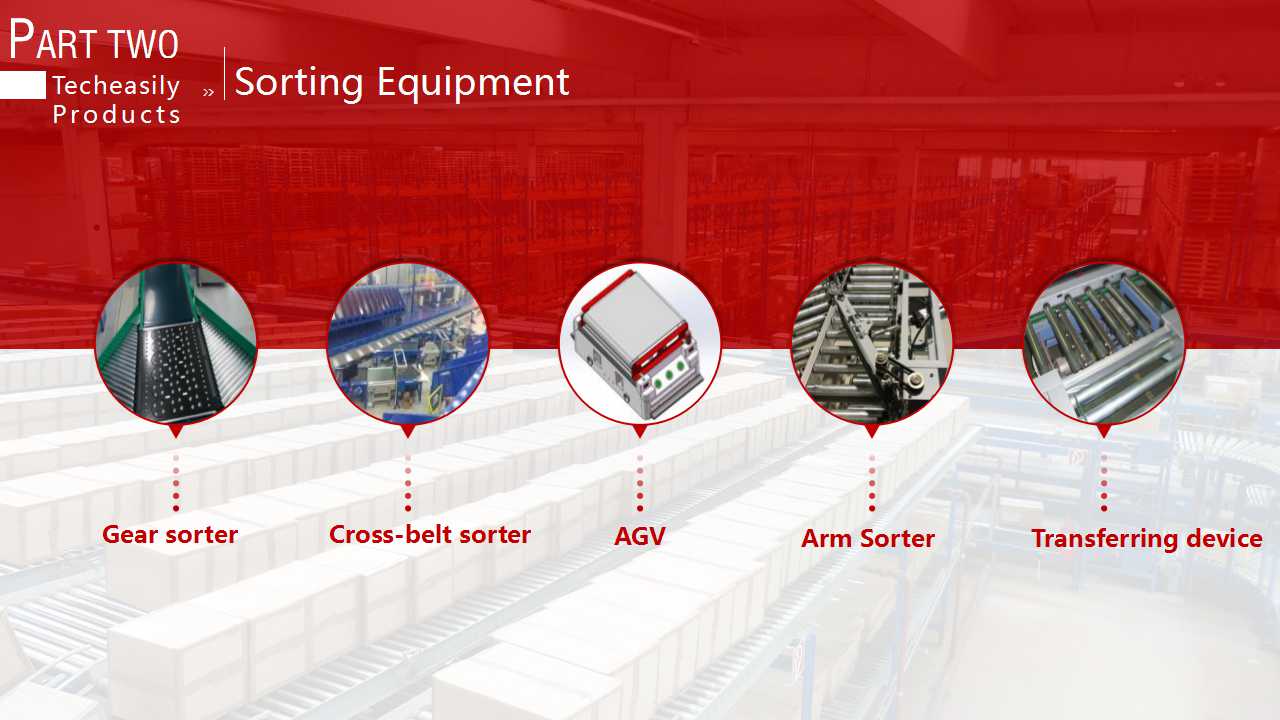 PART TWO

Techeasily Products » Sorting Equipment

Gear sorter

Cross-belt sorter

AGV

Arm Sorter

Transferring device